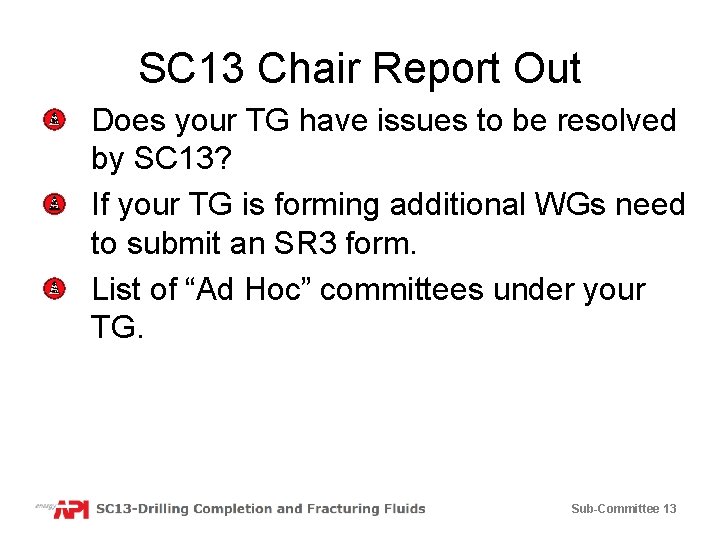 SC13 Chair Report Out

Does your TG have issues to be resolved by SC13?

If your TG is forming additional WGs need to submit an SR3 form.

List of “Ad Hoc” committees under your TG.

energy API SC13-Drilling Completion and Fracturing Fluids

Sub-Committee 13